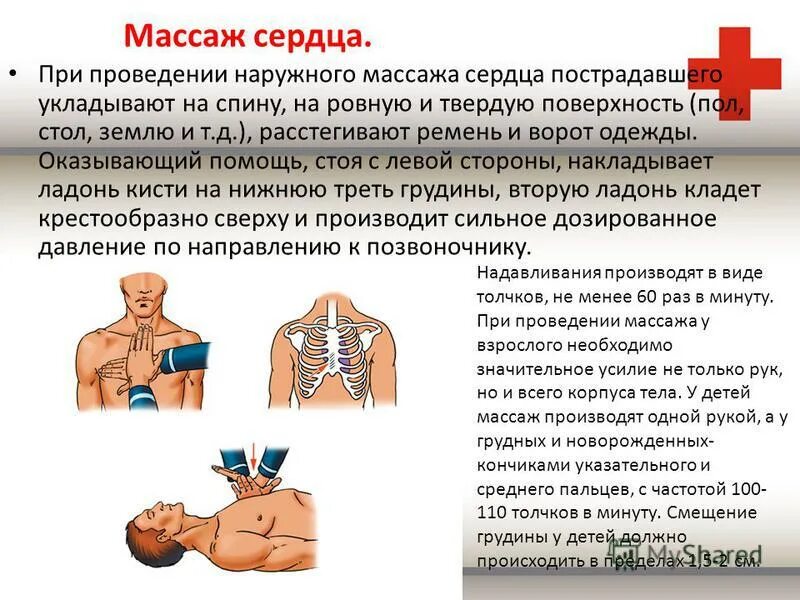 Массаж сердца.

• При проведении наружного массажа сердца пострадавшего укладывают на спину, на ровную и твердую поверхность (пол, стол, землю и т.д.), расстегивают ремень и ворот одежды. Оказывающий помощь, стоя с левой стороны, накладывает ладонь кисти на нижнюю треть грудины, вторую ладонь кладет крестообразно сверху и производит сильное дозированное давление по направлению к позвоночнику.

Надавливания производят в виде толчков, не менее 60 раз в минуту. При проведении массажа у взрослого необходимо значительное усилие не только рук, но и всего корпуса тела. У детей массаж производят одной рукой, а у грудных и новорожденных- кончиками указательного и среднего пальцев, с частотой 100-110 толчков в минуту. Смещение грудины у детей должно происходить в пределах 1,5-2 см.

MyShared